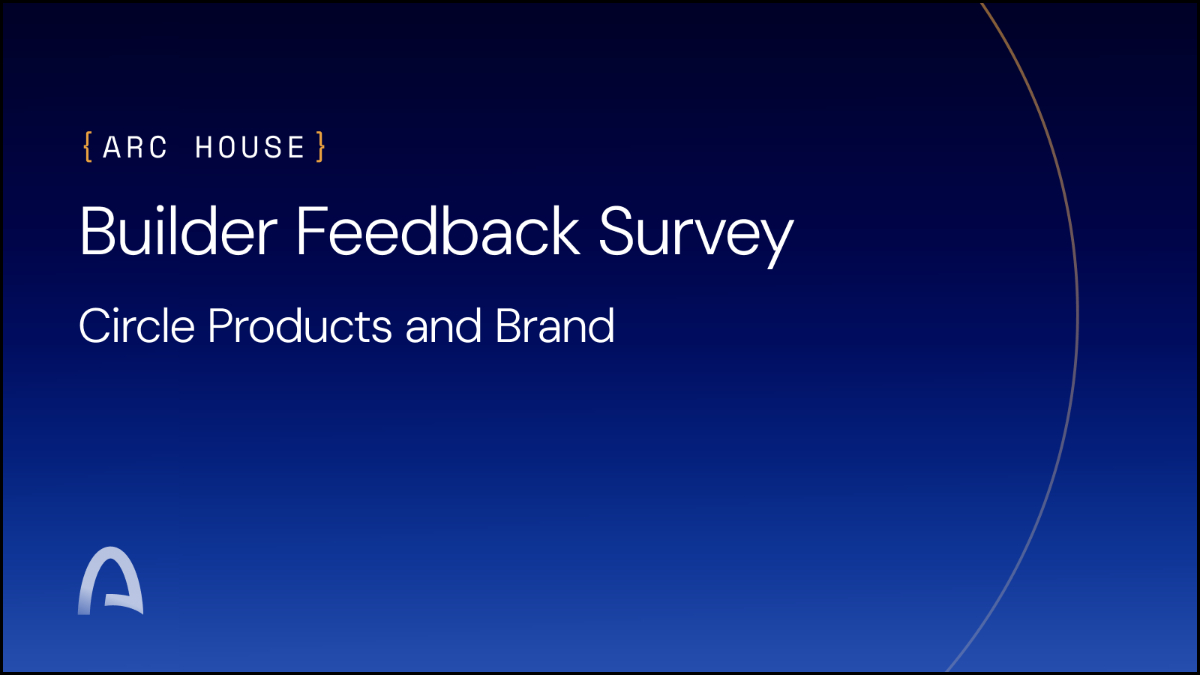 {ARC HOUSE}

Builder Feedback Survey

Circle Products and Brand